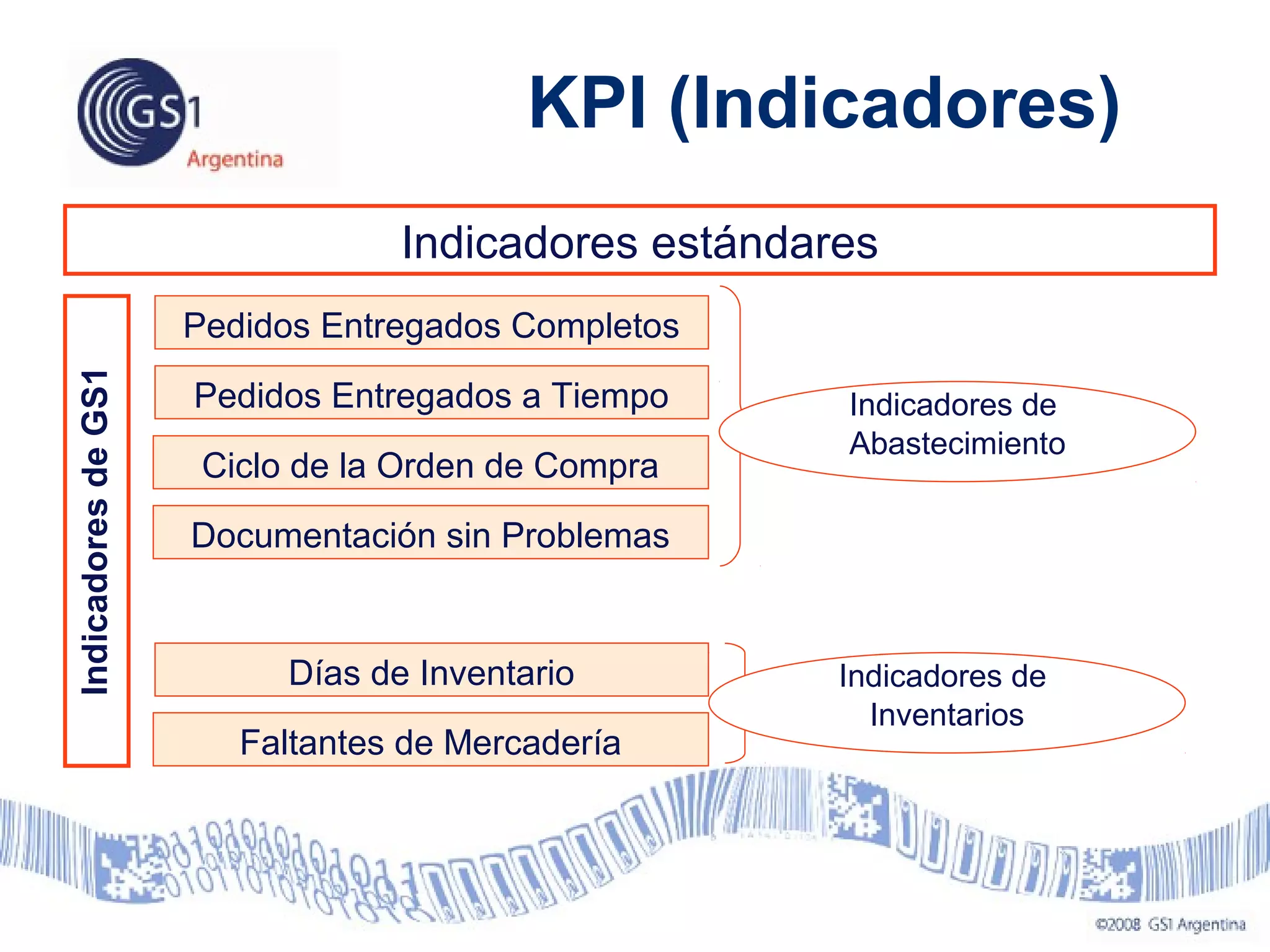 GS1 Argentina

KPI (Indicadores)

Indicadores estándares

Indicadores de GS1

Pedidos Entregados Completos

Pedidos Entregados a Tiempo

Ciclo de la Orden de Compra

Documentación sin Problemas

Indicadores de Abastecimiento

Días de Inventario

Faltantes de Mercadería

Indicadores de Inventarios

©2008 GS1 Argentina